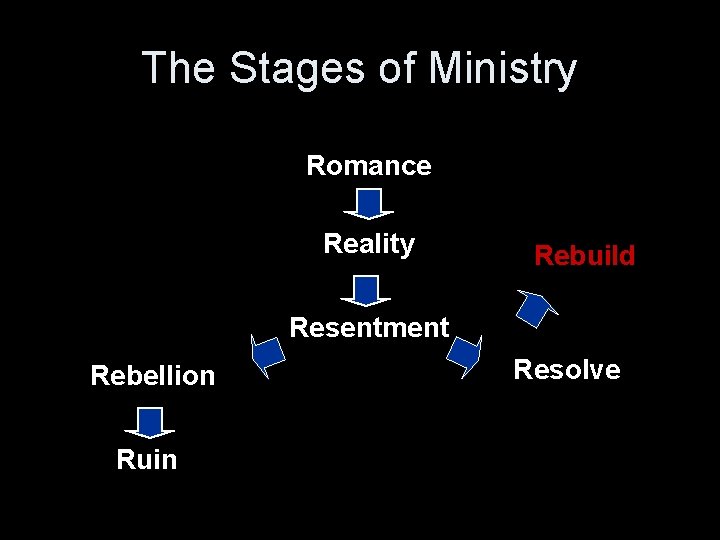 The Stages of Ministry

Romance

Reality

Resentment

Rebellion

Ruin

Resolve

Rebuild